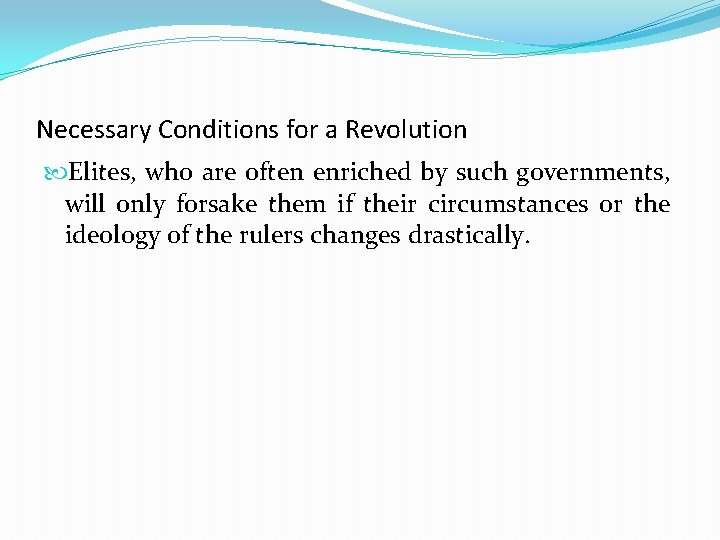 Necessary Conditions for a Revolution

Elites, who are often enriched by such governments, will only forsake them if their circumstances or the ideology of the rulers changes drastically.